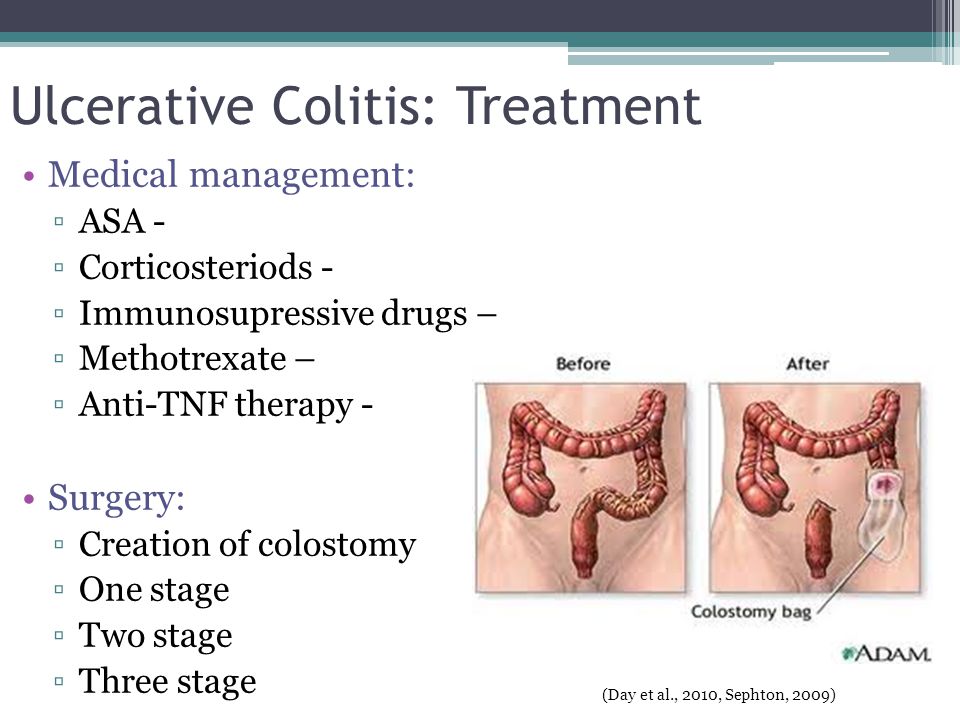 Ulcerative Colitis: Treatment

• Medical management:
▫ ASA -
▫ Corticosteriods -
▫ Immunosupressive drugs –
▫ Methotrexate –
▫ Anti-TNF therapy -

• Surgery:
▫ Creation of colostomy
▫ One stage
▫ Two stage
▫ Three stage

Before

After

Colostomy bag

ADAM.

(Day et al., 2010, Sephton, 2009)